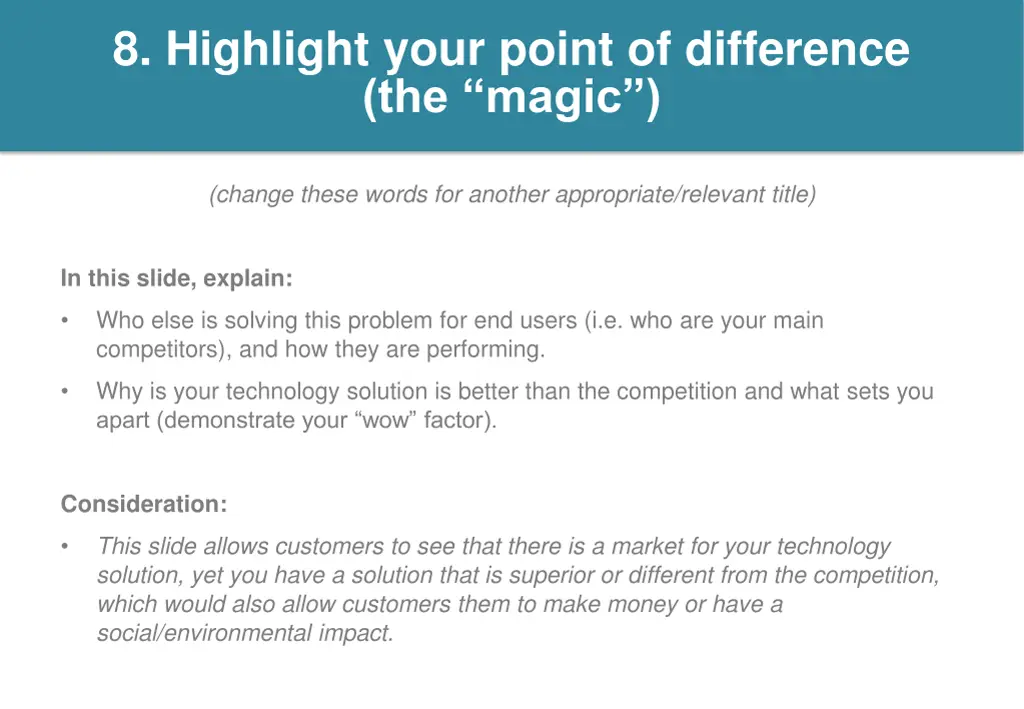 8. Highlight your point of difference (the “magic”)

(change these words for another appropriate/relevant title)

In this slide, explain:

• Who else is solving this problem for end users (i.e. who are your main competitors), and how they are performing.

• Why is your technology solution is better than the competition and what sets you apart (demonstrate your “wow” factor).

Consideration:

• This slide allows customers to see that there is a market for your technology solution, yet you have a solution that is superior or different from the competition, which would also allow customers them to make money or have a social/environmental impact.